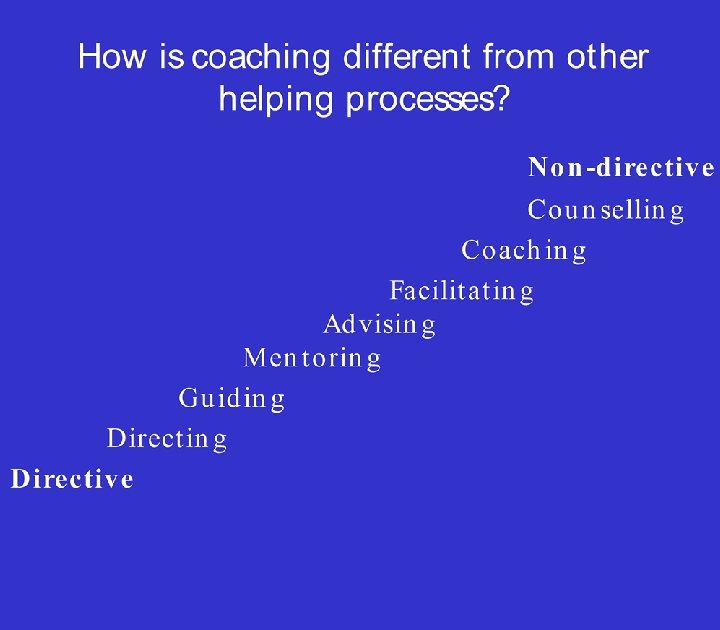 How is coaching different from other helping processes?

Non-directive

Counselling

Coaching

Facilitating

Advising

Mentoring

Guiding

Directing

Directive